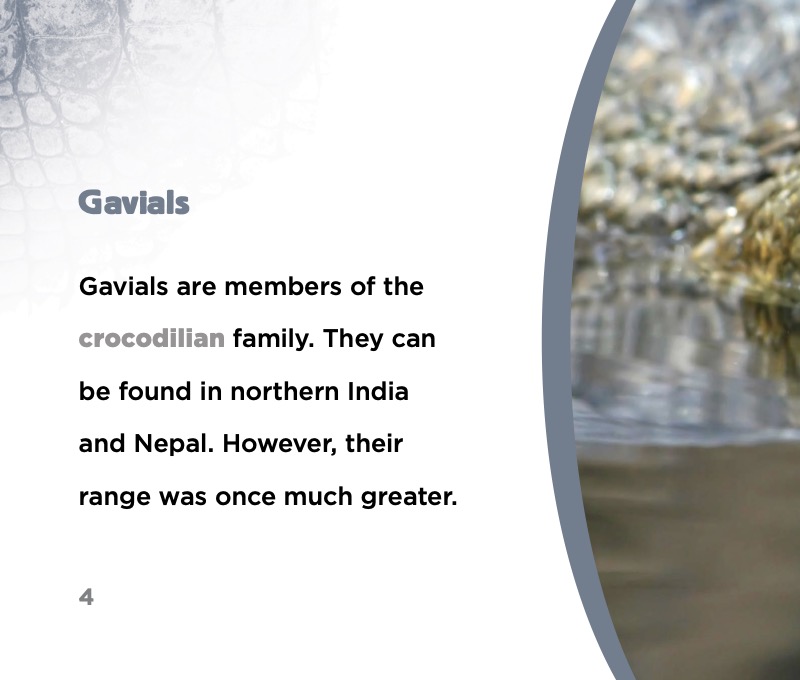 Gavials

Gavials are members of the crocodilian family. They can be found in northern India and Nepal. However, their range was once much greater.

4